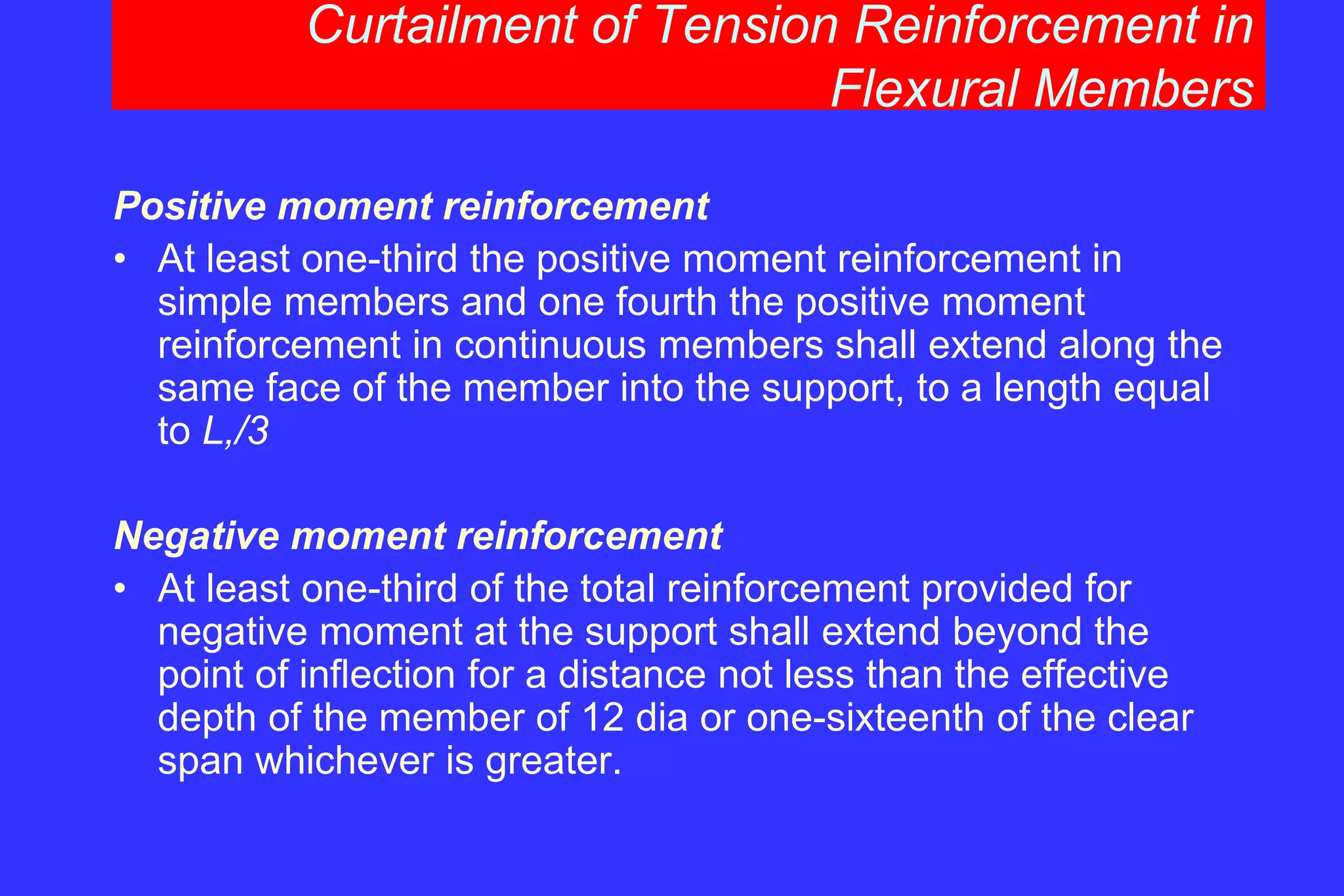 Curtailment of Tension Reinforcement in Flexural Members

Positive moment reinforcement

• At least one-third the positive moment reinforcement in simple members and one fourth the positive moment reinforcement in continuous members shall extend along the same face of the member into the support, to a length equal to L,/3

Negative moment reinforcement

• At least one-third of the total reinforcement provided for negative moment at the support shall extend beyond the point of inflection for a distance not less than the effective depth of the member of 12 dia or one-sixteenth of the clear span whichever is greater.